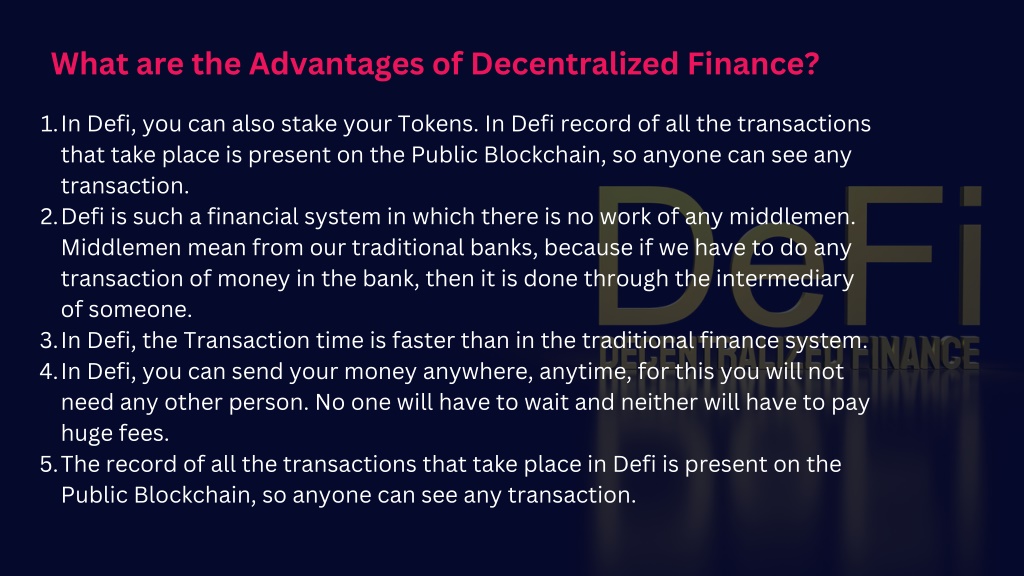 What are the Advantages of Decentralized Finance?

1. In Defi, you can also stake your Tokens. In Defi record of all the transactions that take place is present on the Public Blockchain, so anyone can see any transaction.
2. Defi is such a financial system in which there is no work of any middlemen. Middlemen mean from our traditional banks, because if we have to do any transaction of money in the bank, then it is done through the intermediary of someone.
3. In Defi, the Transaction time is faster than in the traditional finance system.
4. In Defi, you can send your money anywhere, anytime, for this you will not need any other person. No one will have to wait and neither will have to pay huge fees.
5. The record of all the transactions that take place in Defi is present on the Public Blockchain, so anyone can see any transaction.

DeFi
DECENTRALIZED FINANCE